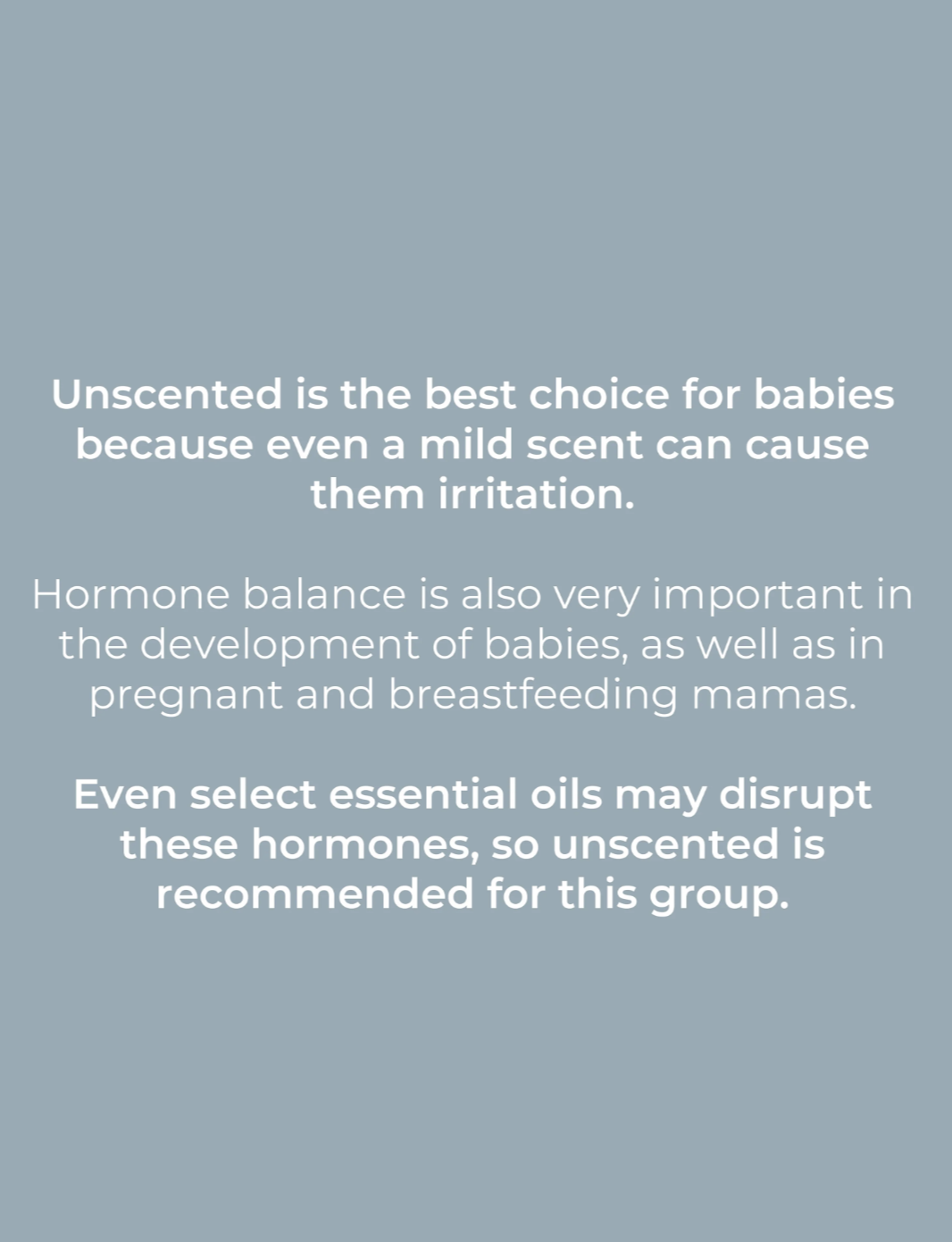 Unscented is the best choice for babies because even a mild scent can cause them irritation.

Hormone balance is also very important in the development of babies, as well as in pregnant and breastfeeding mamas.

Even select essential oils may disrupt these hormones, so unscented is recommended for this group.